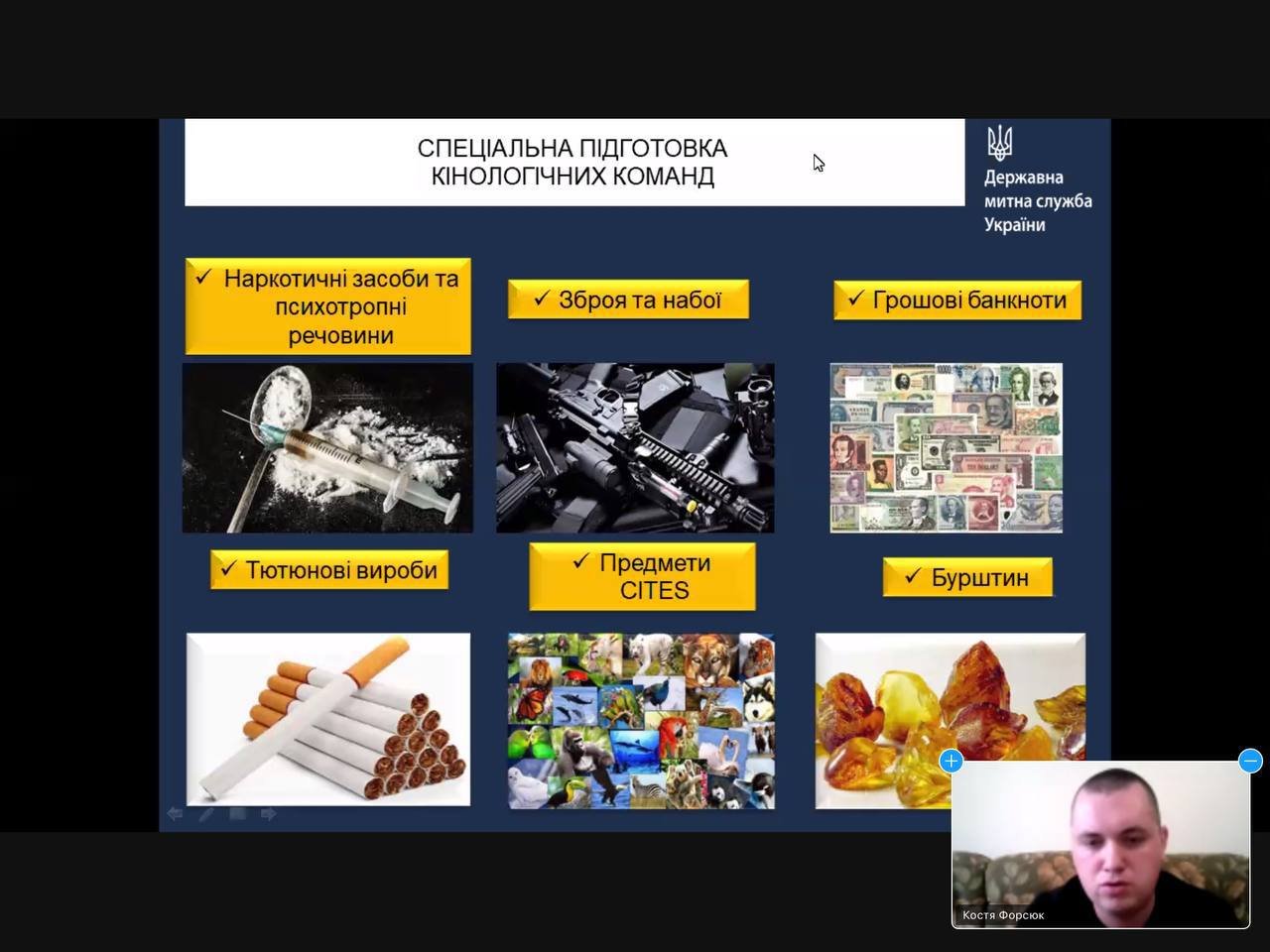 СПЕЦІАЛЬНА ПІДГОТОВКА
КІНОЛОГІЧНИХ КОМАНД

Державна митна служба України

✓ Наркотичні засоби та психотропні речовини

✓ Зброя та набої

✓ Грошові банкноти

✓ Тютюнові вироби

✓ Предмети CITES

✓ Бурштин

Костя Форсюк